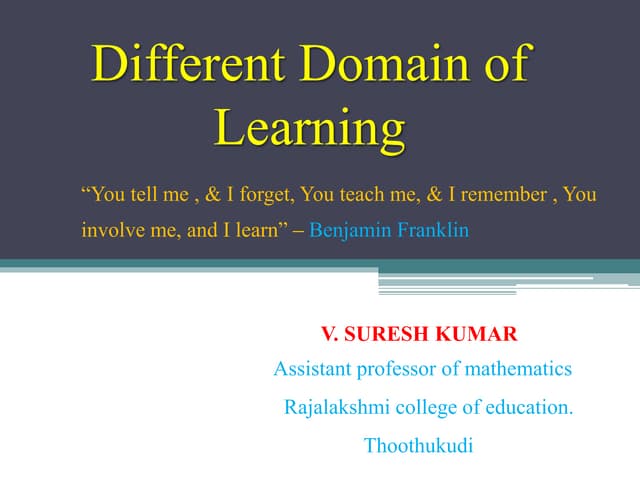 Different Domain of Learning

“You tell me , & I forget, You teach me, & I remember , You involve me, and I learn” – Benjamin Franklin

V. SURESH KUMAR

Assistant professor of mathematics

Rajalakshmi college of education.

Thoothukudi